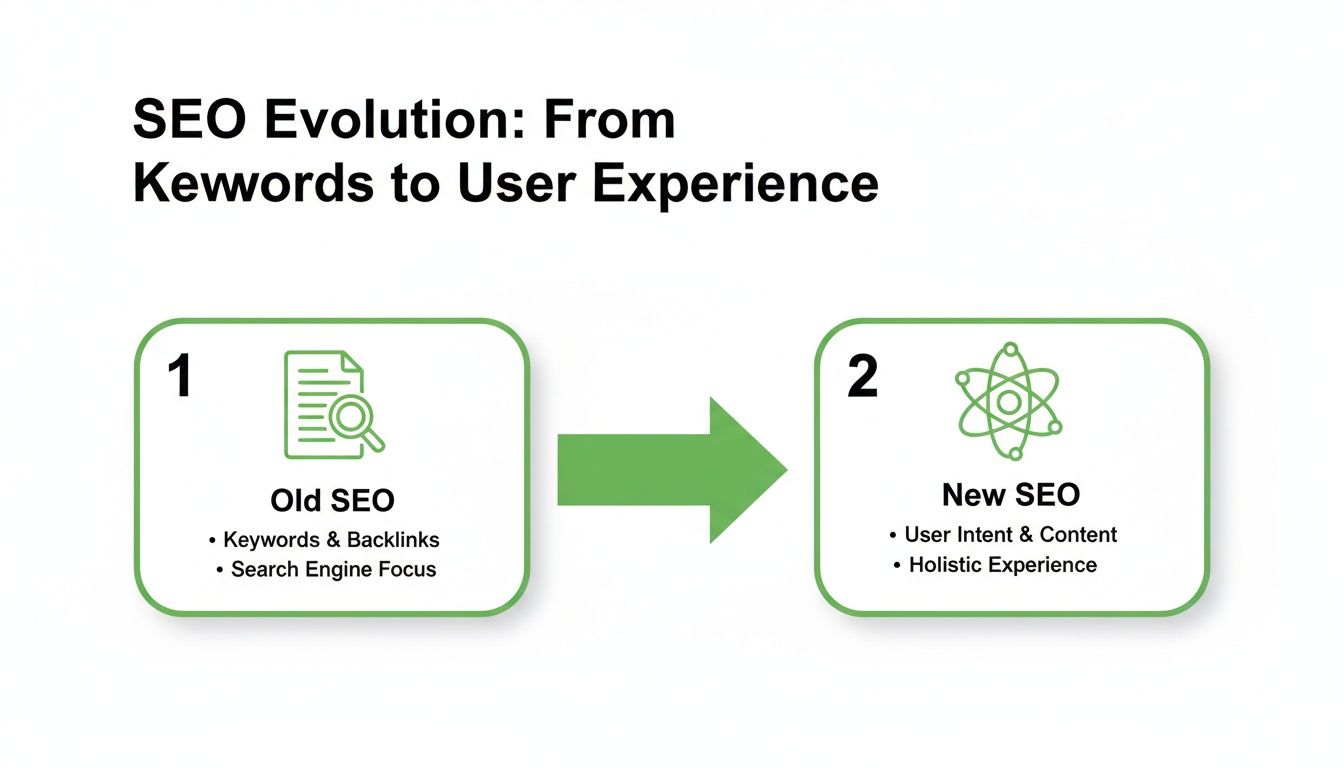 SEO Evolution: From Kewords to User Experience

1

Old SEO

• Keywords & Backlinks
• Search Engine Focus

2

New SEO

• User Intent & Content
• Holistic Experience